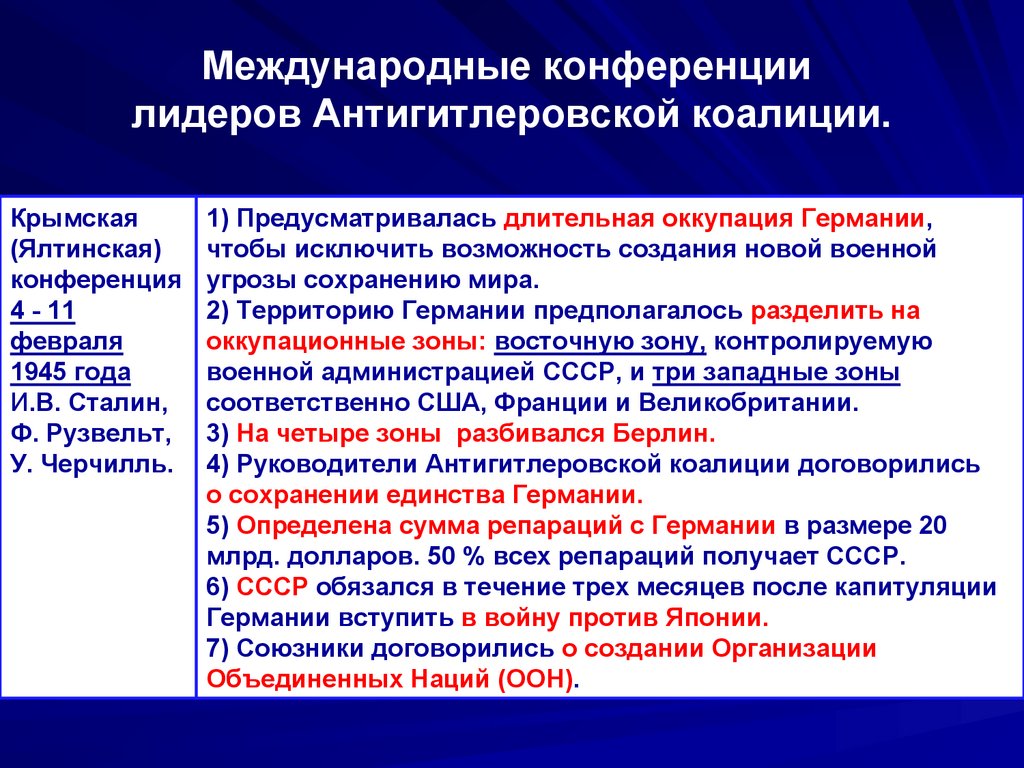 Международные конференции лидеров Антигитлеровской коалиции.

| Крымская (Ялтинская) конференция 4 - 11 февраля 1945 года И.В. Сталин, Ф. Рузвельт, У. Черчилль. | 1) Предусматривалась длительная оккупация Германии, чтобы исключить возможность создания новой военной угрозы сохранению мира. 2) Территорию Германии предполагалось разделить на оккупационные зоны: восточную зону, контролируемую военной администрацией СССР, и три западные зоны соответственно США, Франции и Великобритании. 3) На четыре зоны разбивался Берлин. 4) Руководители Антигитлеровской коалиции договорились о сохранении единства Германии. 5) Определена сумма репараций с Германии в размере 20 млрд. долларов. 50 % всех репараций получает СССР. 6) СССР обязался в течение трех месяцев после капитуляции Германии вступить в войну против Японии. 7) Союзники договорились о создании Организации Объединенных Наций (ООН). |
|---|---|